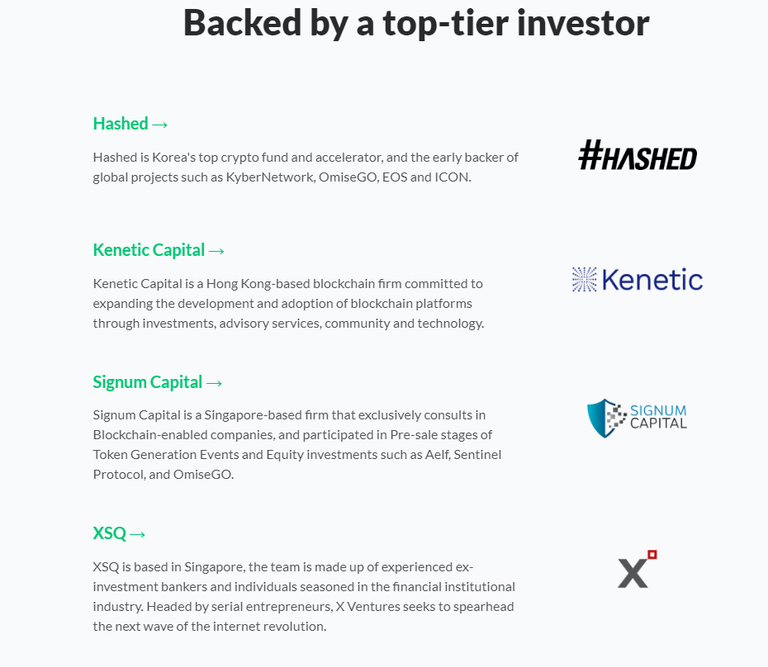 Backed by a top-tier investor

Hashed →

Hashed is Korea's top crypto fund and accelerator, and the early backer of global projects such as KyberNetwork, OmiseGO, EOS and ICON.

#HASHED

Kenetic Capital →

Kenetic Capital is a Hong Kong-based blockchain firm committed to expanding the development and adoption of blockchain platforms through investments, advisory services, community and technology.

Kenetic

Signum Capital →

Signum Capital is a Singapore-based firm that exclusively consults in Blockchain-enabled companies, and participated in Pre-sale stages of Token Generation Events and Equity investments such as Aelf, Sentinel Protocol, and OmiseGO.

SIGNUM CAPITAL

XSQ →

XSQ is based in Singapore, the team is made up of experienced ex-investment bankers and individuals seasoned in the financial institutional industry. Headed by serial entrepreneurs, X Ventures seeks to spearhead the next wave of the internet revolution.

X